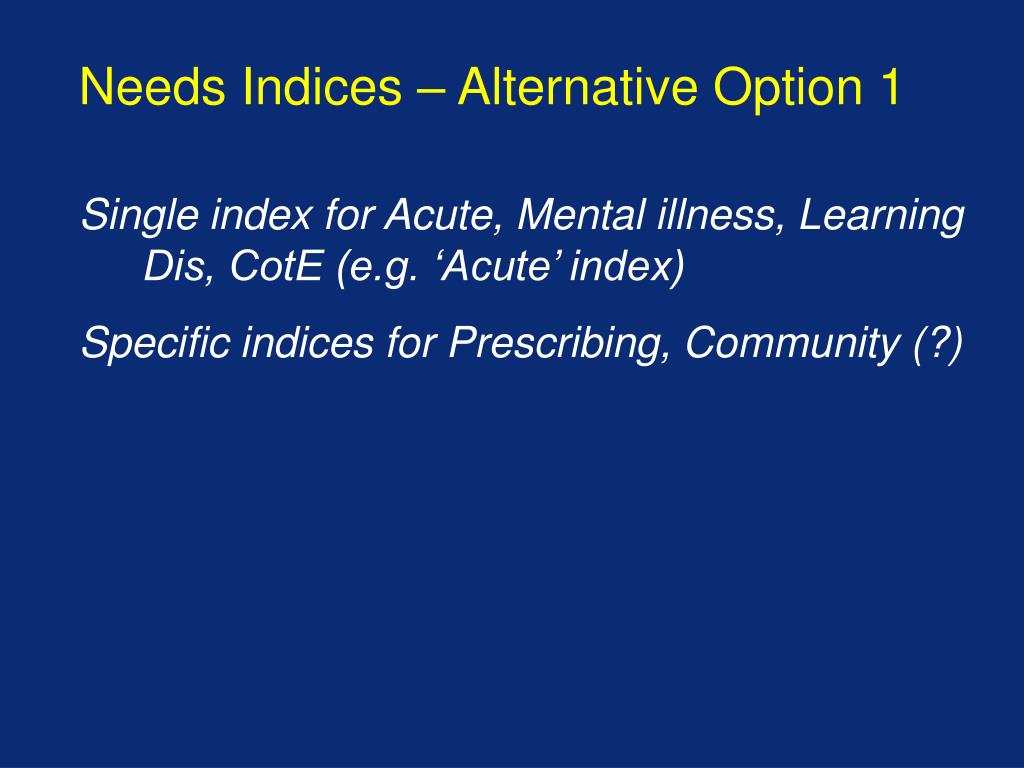 Needs Indices – Alternative Option 1

Single index for Acute, Mental illness, Learning Dis, CotE (e.g. ‘Acute’ index)

Specific indices for Prescribing, Community (?)